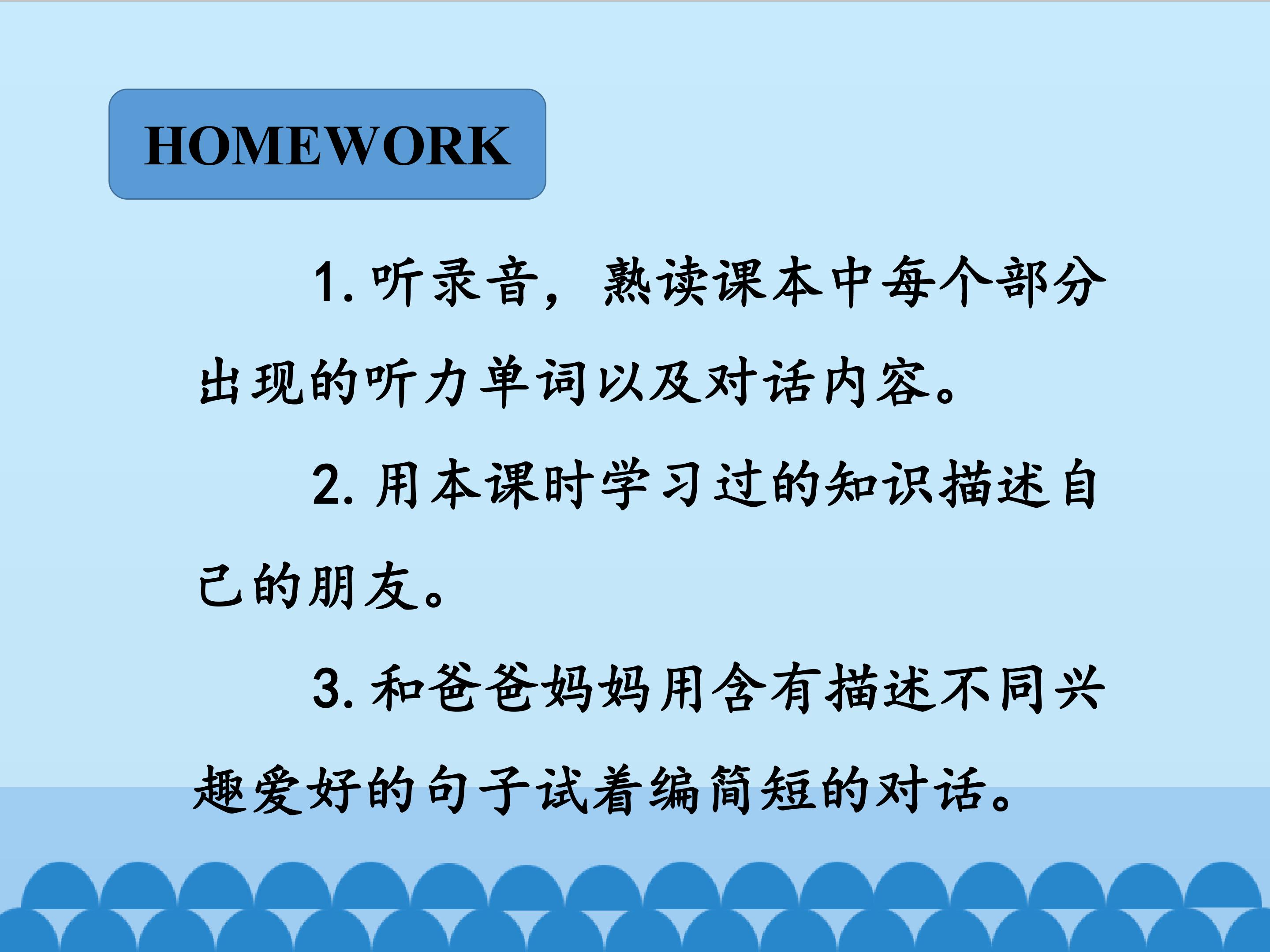 HOMEWORK

1. 听录音，熟读课本中每个部分出现的听力单词以及对话内容。

2. 用本课时学习过的知识描述自己的朋友。

3. 和爸爸妈妈用含有描述不同兴趣爱好的句子试着编简短的对话。